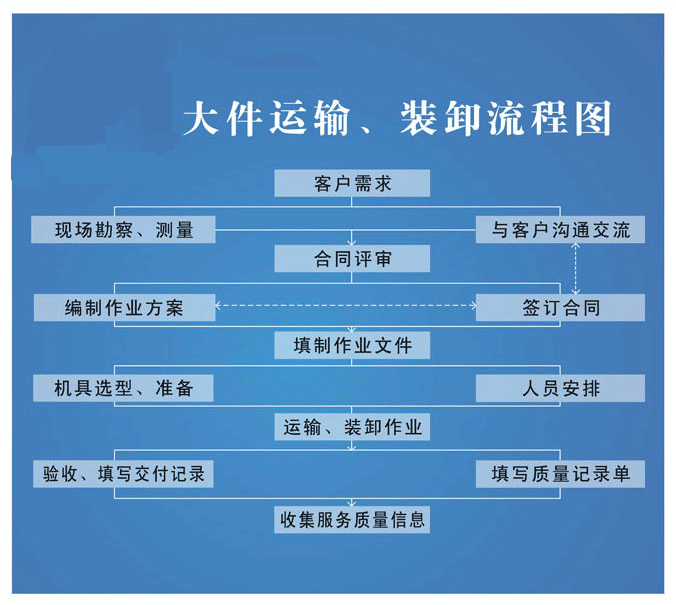 大件运输、装卸流程图

客户需求

现场勘察、测量

与客户沟通交流

合同评审

编制作业方案

签订合同

填制作业文件

机具选型、准备

人员安排

运输、装卸作业

验收、填写交付记录

填写质量记录单

收集服务质量信息